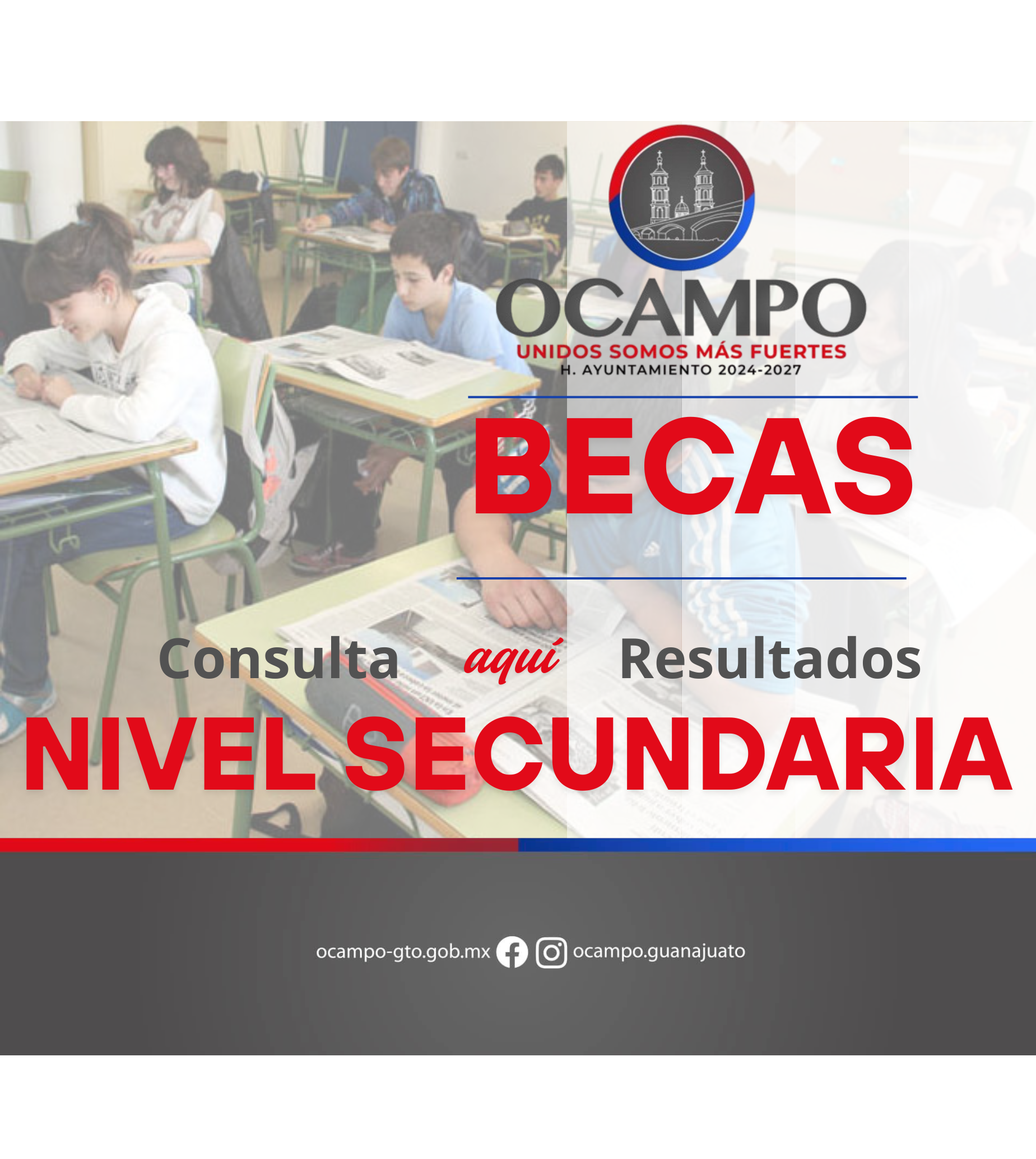 OCAMPO
UNIDOS SOMOS MÁS FUERTES
H. AYUNTAMIENTO 2024-2027

BECAS

Consulta aquí Resultados
NIVEL SECUNDARIA

ocampo-gto.gob.mx ocampo.guanajuato